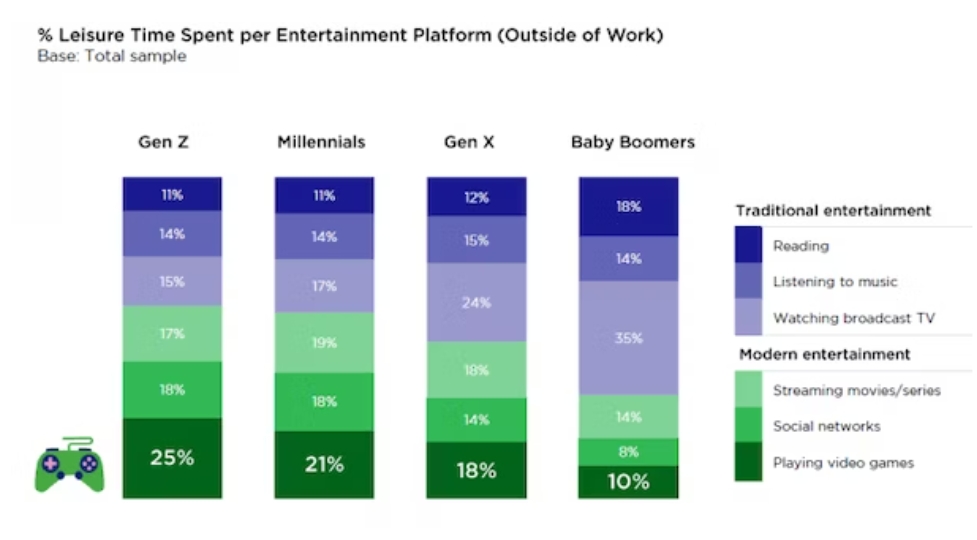 % Leisure Time Spent per Entertainment Platform (Outside of Work)
Base: Total sample

Gen Z
11%
14%
15%
17%
18%
25%

Millennials
11%
14%
17%
19%
18%
21%

Gen X
12%
15%
24%
18%
14%
18%

Baby Boomers
18%
14%
35%
14%
8%
10%

Traditional entertainment
Reading
Listening to music
Watching broadcast TV

Modern entertainment
Streaming movies/series
Social networks
Playing video games